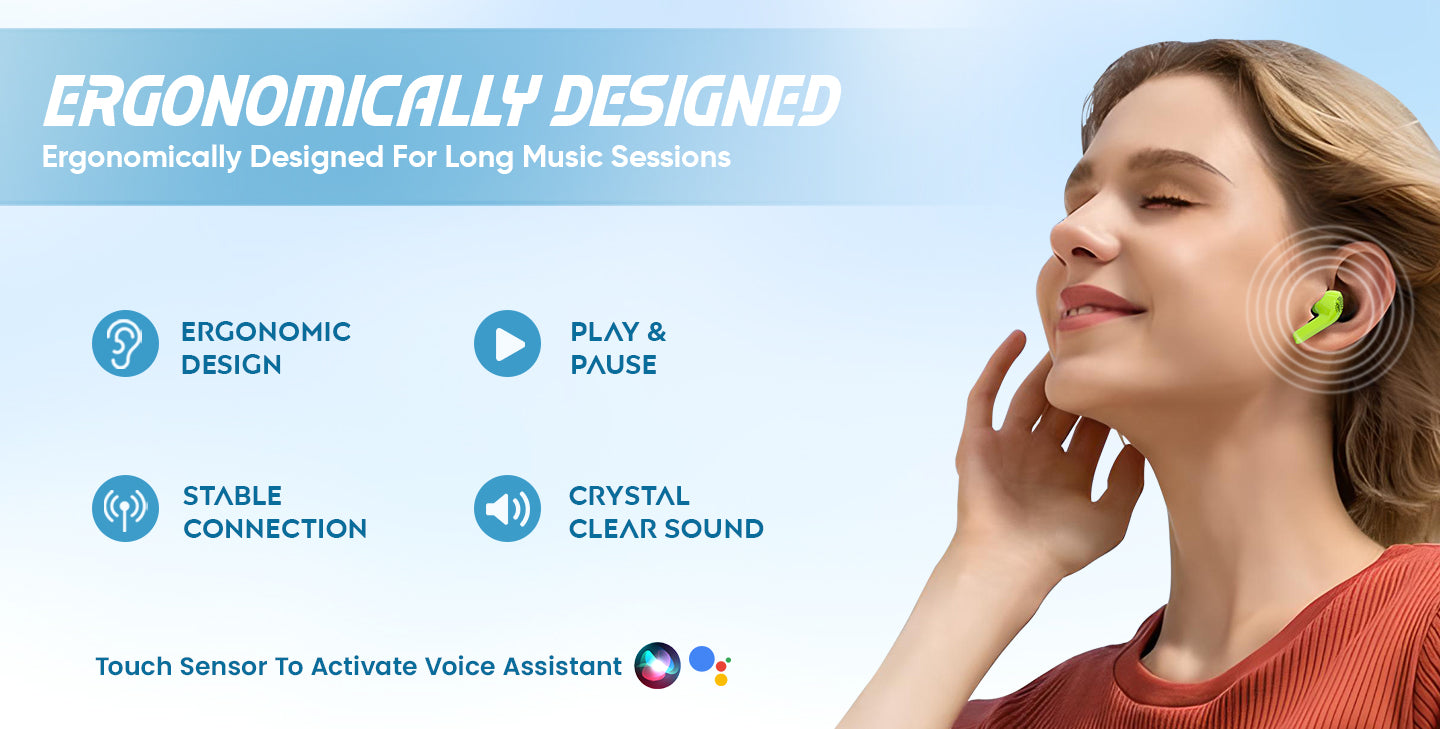 ERGONOMICALLY DESIGNED
Ergonomically Designed For Long Music Sessions

ERGONOMIC DESIGN

PLAY & PAUSE

STABLE CONNECTION

CRYSTAL CLEAR SOUND

Touch Sensor To Activate Voice Assistant